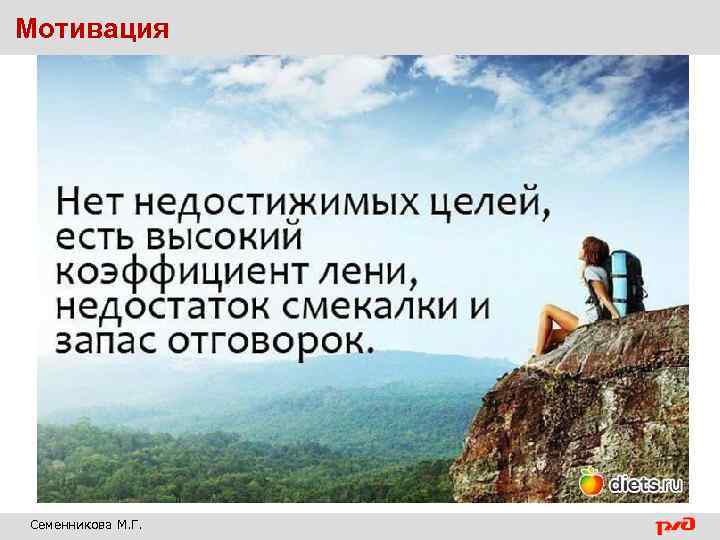 Мотивация

Нет недостижимых целей, есть высокий коэффициент лени, недостаток смекалки и запас отговорок.

diets.ru

Семенникова М.Г.

РЖД